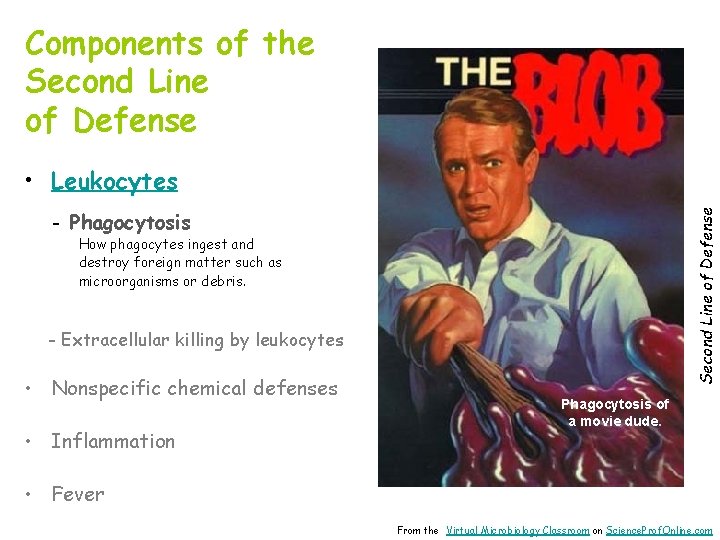 Components of the Second Line of Defense

• Leukocytes

- Phagocytosis
How phagocytes ingest and destroy foreign matter such as microorganisms or debris.

- Extracellular killing by leukocytes

• Nonspecific chemical defenses

• Inflammation

• Fever

THE BLOB

Phagocytosis of a movie dude.

Second Line of Defense

From the Virtual Microbiology Classroom on ScienceProfOnline.com